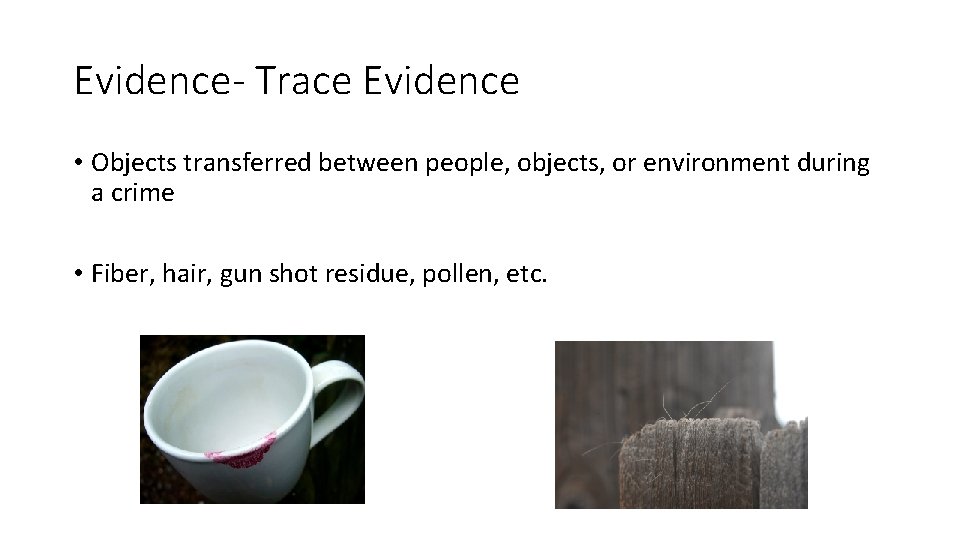 Evidence- Trace Evidence

• Objects transferred between people, objects, or environment during a crime

• Fiber, hair, gun shot residue, pollen, etc.